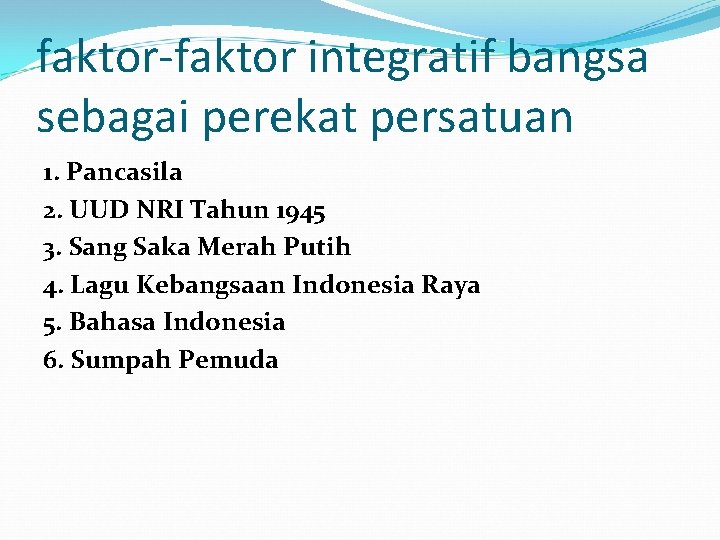 faktor-faktor integratif bangsa sebagai perekat persatuan

1. Pancasila
2. UUD NRI Tahun 1945
3. Sang Saka Merah Putih
4. Lagu Kebangsaan Indonesia Raya
5. Bahasa Indonesia
6. Sumpah Pemuda